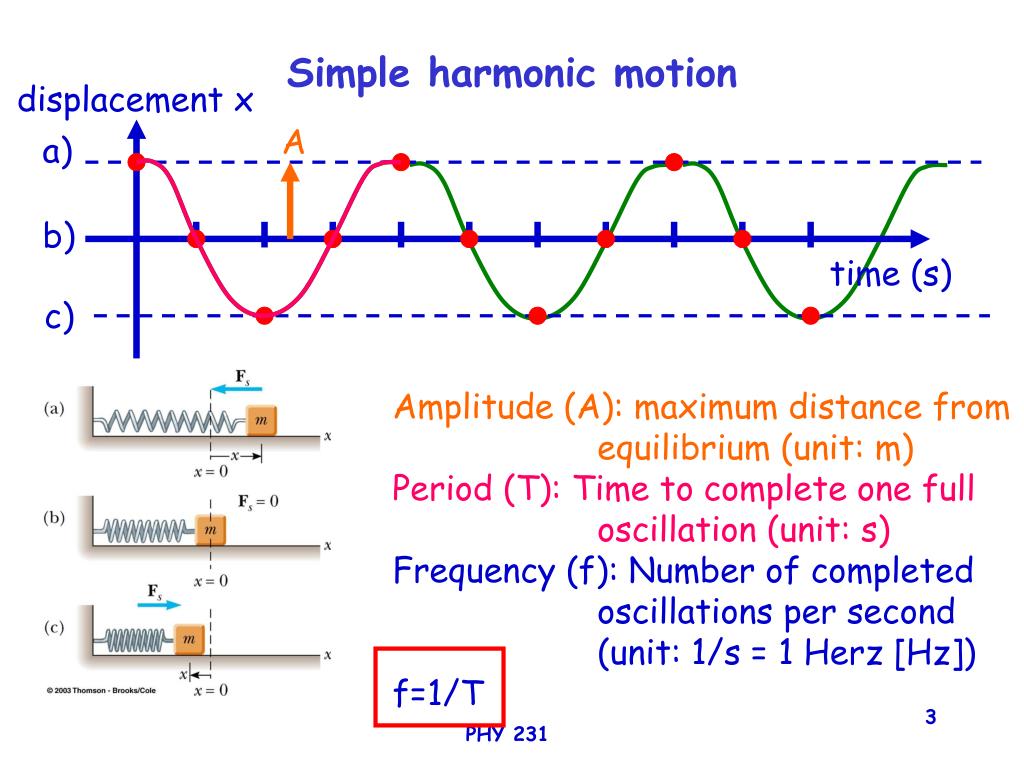 Simple harmonic motion

displacement x

a)

b)

c)

A

time (s)

(a)

$\mathbf{F}_s$

m

x

x

$x = 0$

(b)

$\mathbf{F}_s = 0$

m

x

$x = 0$

(c)

$\mathbf{F}_s$

m

x

x

$x = 0$

© 2003 Thomson - Brooks/Cole

Amplitude (A): maximum distance from equilibrium (unit: m)

Period (T): Time to complete one full oscillation (unit: s)

Frequency (f): Number of completed oscillations per second (unit: 1/s = 1 Herz [Hz])

f=1/T

PHY 231

3